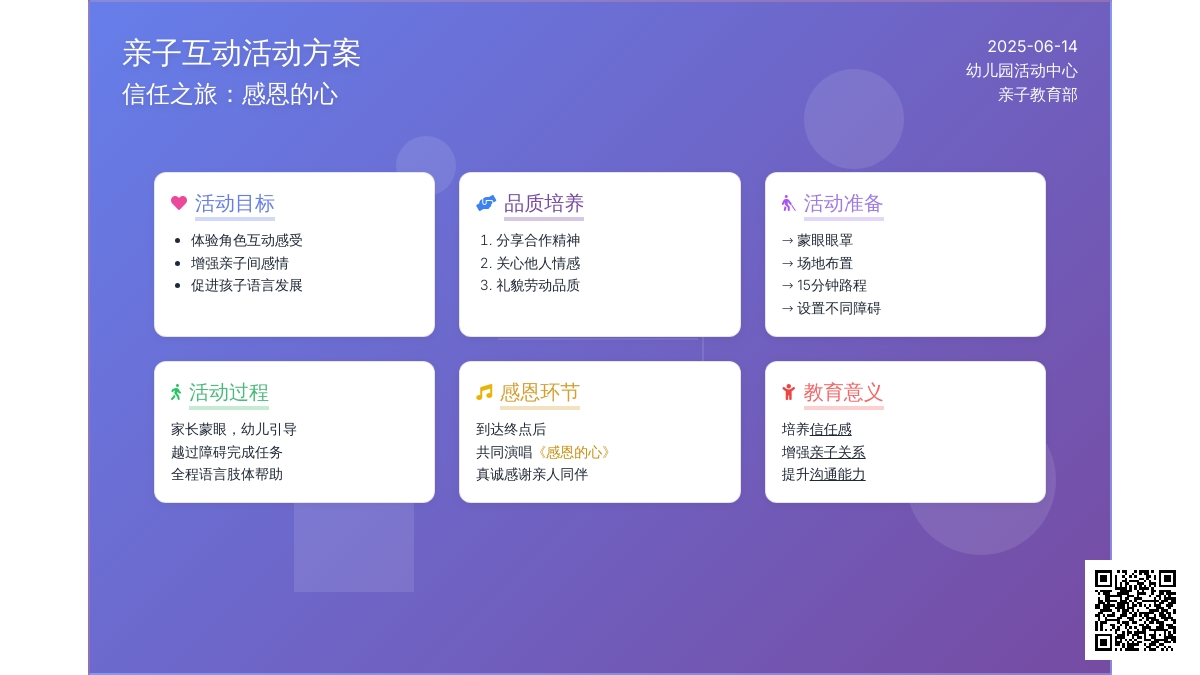 亲子互动活动方案
信任之旅：感恩的心

2025-06-14
幼儿园活动中心
亲子教育部

活动目标
- 体验角色互动感受
- 增强亲子间感情
- 促进孩子语言发展

品质培养
1. 分享合作精神
2. 关心他人情感
3. 礼貌劳动品质

活动准备
→ 蒙眼眼罩
→ 场地布置
→ 15分钟路程
→ 设置不同障碍

活动过程
家长蒙眼，幼儿引导
越过障碍完成任务
全程语言肢体帮助

感恩环节
到达终点后
共同演唱《感恩的心》
真诚感谢亲人同伴

教育意义
培养信任感
增强亲子关系
提升沟通能力